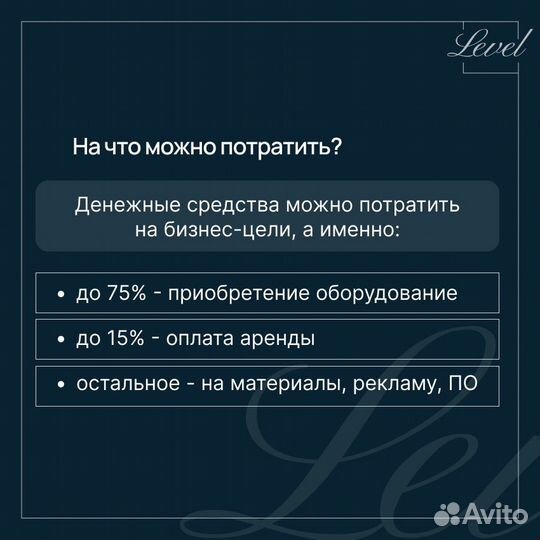 Level

На что можно потратить?

Денежные средства можно потратить на бизнес-цели, а именно:

• до 75% - приобретение оборудование

• до 15% - оплата аренды

• остальное - на материалы, рекламу, ПО

Level

Avito